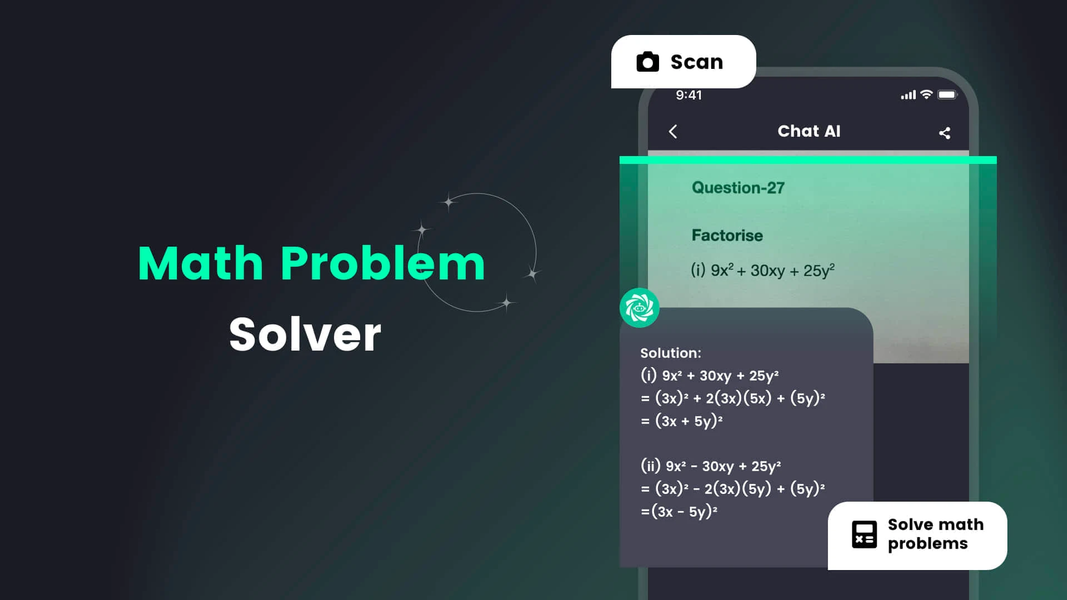 Math Problem Solver

Scan

9:41

Chat AI

Question-27

Factorise

(i) $9x^2 + 30xy + 25y^2$

Solution:
(i) $9x^2 + 30xy + 25y^2$
$= (3x)^2 + 2(3x)(5x) + (5y)^2$
$= (3x + 5y)^2$

(ii) $9x^2 - 30xy + 25y^2$
$= (3x)^2 - 2(3x)(5y) + (5y)^2$
$=(3x - 5y)^2$

Solve math problems